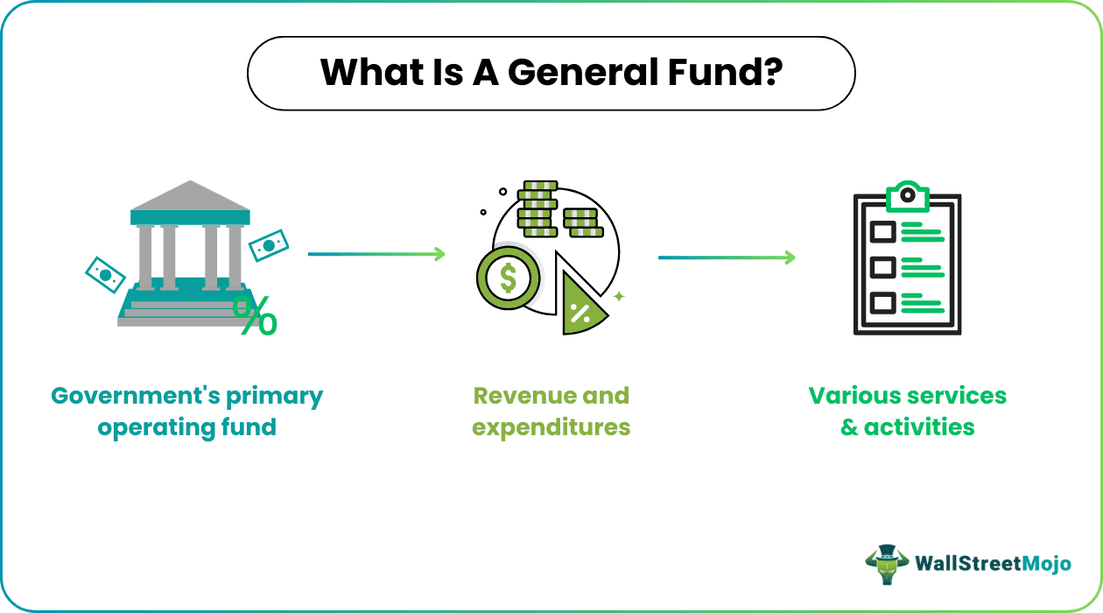 What Is A General Fund?

%

$

%

Government's primary operating fund

Revenue and expenditures

Various services & activities

WallStreetMojo